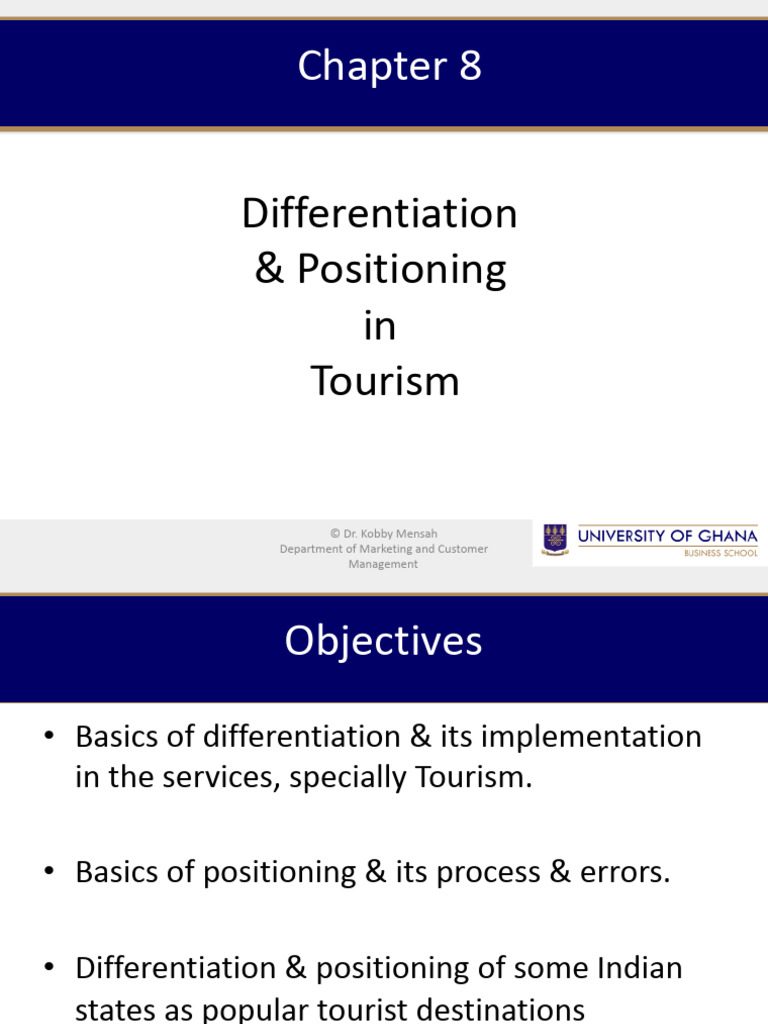 Chapter 8

Differentiation & Positioning in Tourism

© Dr. Kobby Mensah
Department of Marketing and Customer Management

UNIVERSITY OF GHANA
BUSINESS SCHOOL

Objectives

• Basics of differentiation & its implementation in the services, specially Tourism.

• Basics of positioning & its process & errors.

• Differentiation & positioning of some Indian states as popular tourist destinations